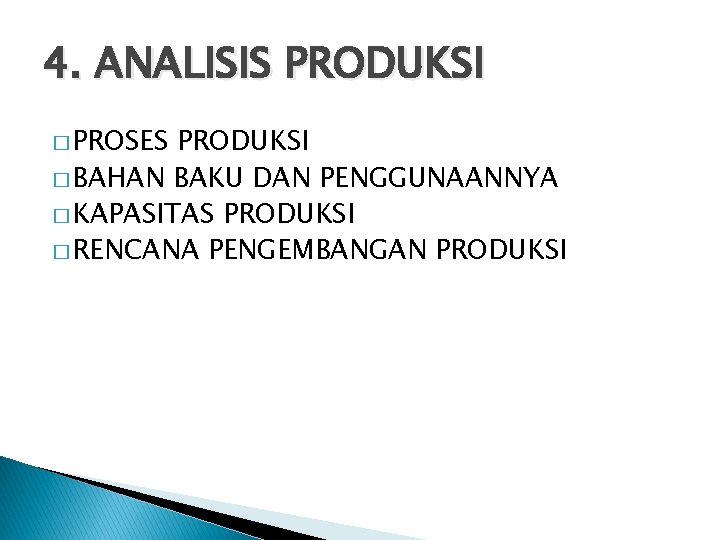 4. ANALISIS PRODUKSI

□ PROSES PRODUKSI
□ BAHAN BAKU DAN PENGGUNAANNYA
□ KAPASITAS PRODUKSI
□ RENCANA PENGEMBANGAN PRODUKSI